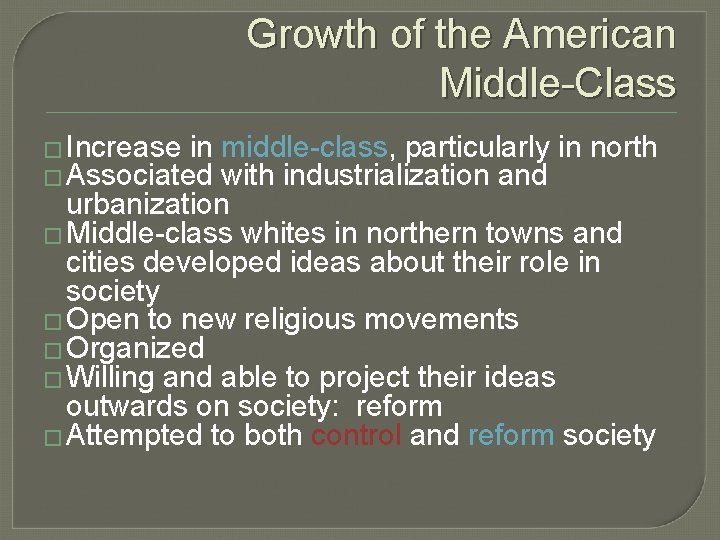 Growth of the American Middle-Class

□ Increase in middle-class, particularly in north
□ Associated with industrialization and urbanization
□ Middle-class whites in northern towns and cities developed ideas about their role in society
□ Open to new religious movements
□ Organized
□ Willing and able to project their ideas outwards on society: reform
□ Attempted to both control and reform society